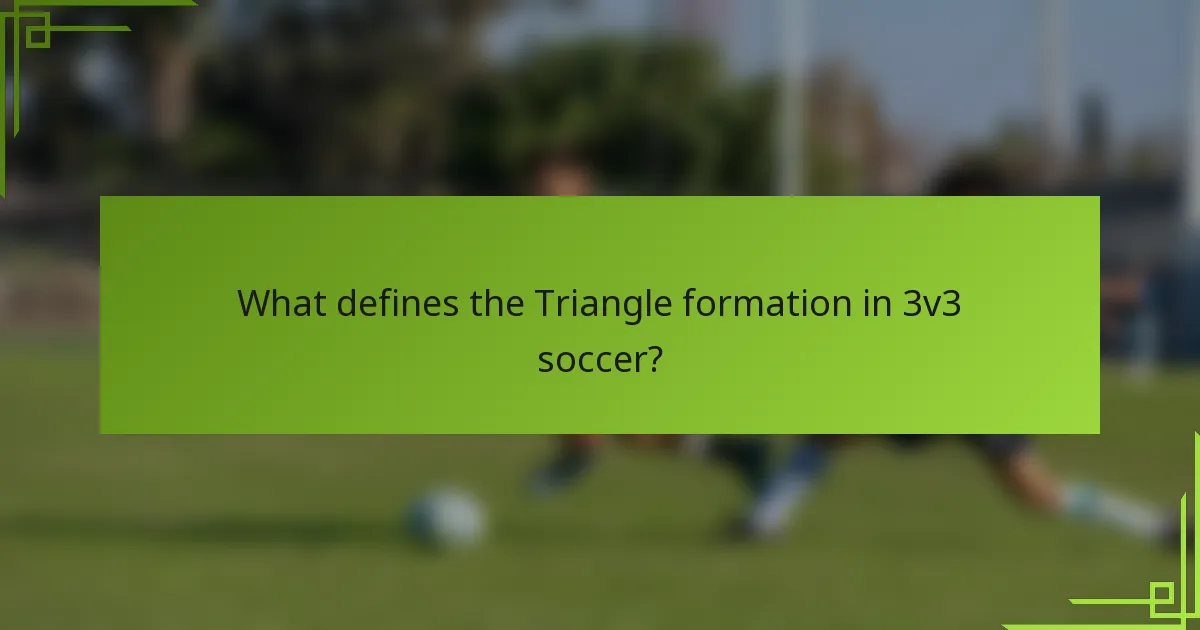 What defines the Triangle formation in 3v3 soccer?